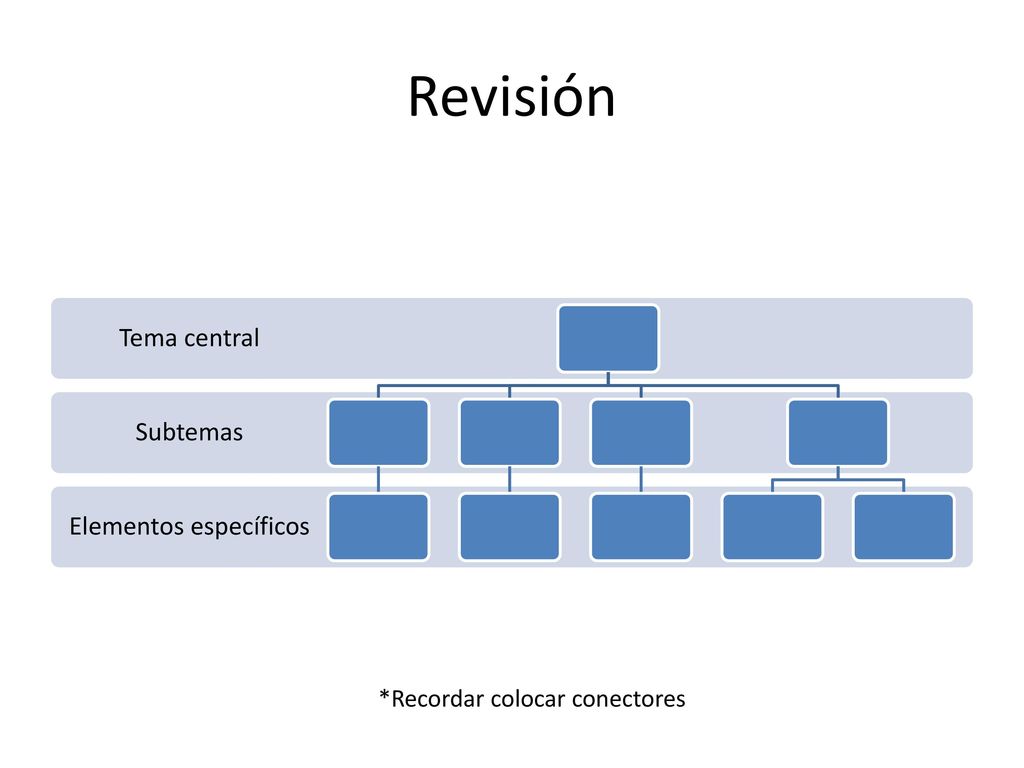 Revisión

Tema central

Subtemas

Elementos específicos

*Recordar colocar conectores